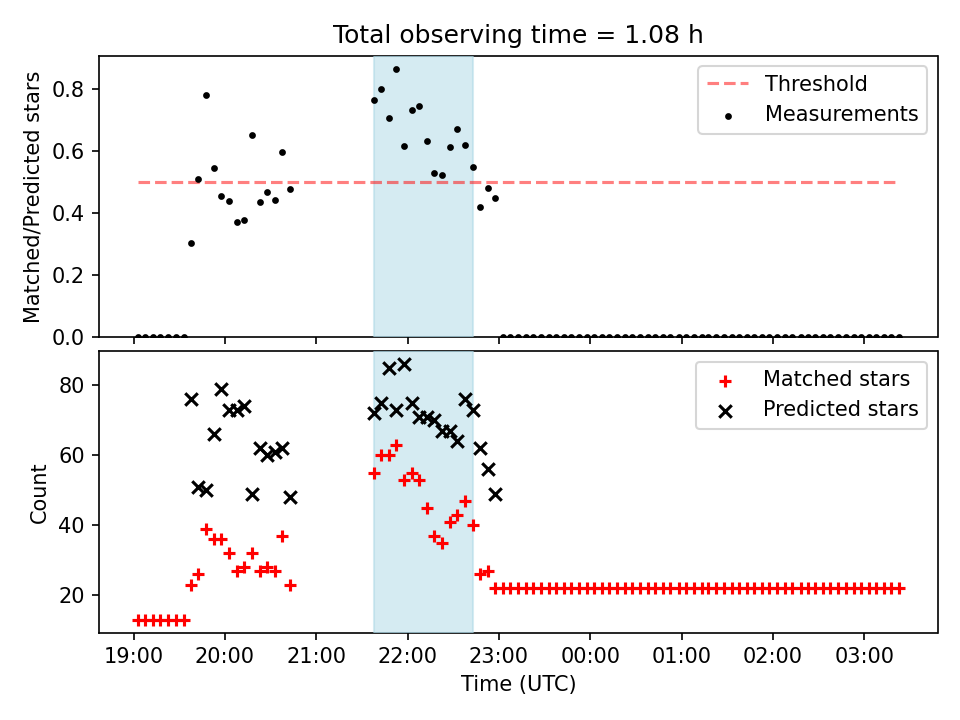 Total observing time = 1.08 h

Matched/Predicted stars

0.8
0.6
0.4
0.2
0.0

Threshold
Measurements

Count

80
60
40
20

Matched stars
Predicted stars

19:00 20:00 21:00 22:00 23:00 00:00 01:00 02:00 03:00

Time (UTC)